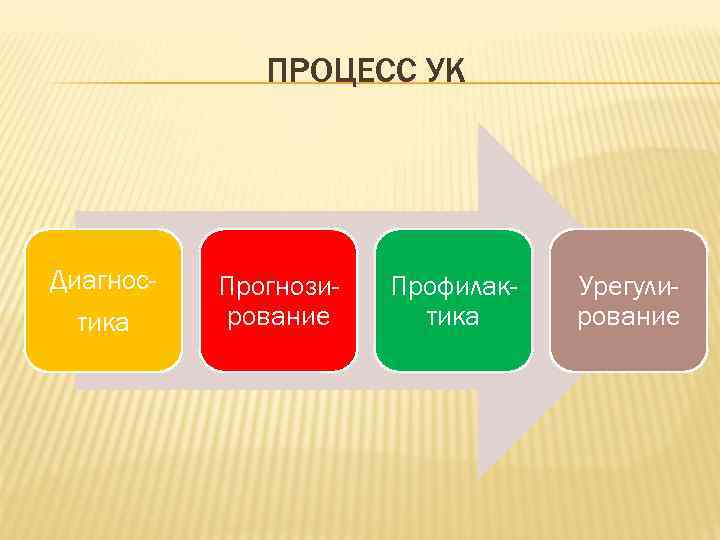 ПРОЦЕСС УК

Диагностика

Прогнозирование

Профилактика

Урегулирование